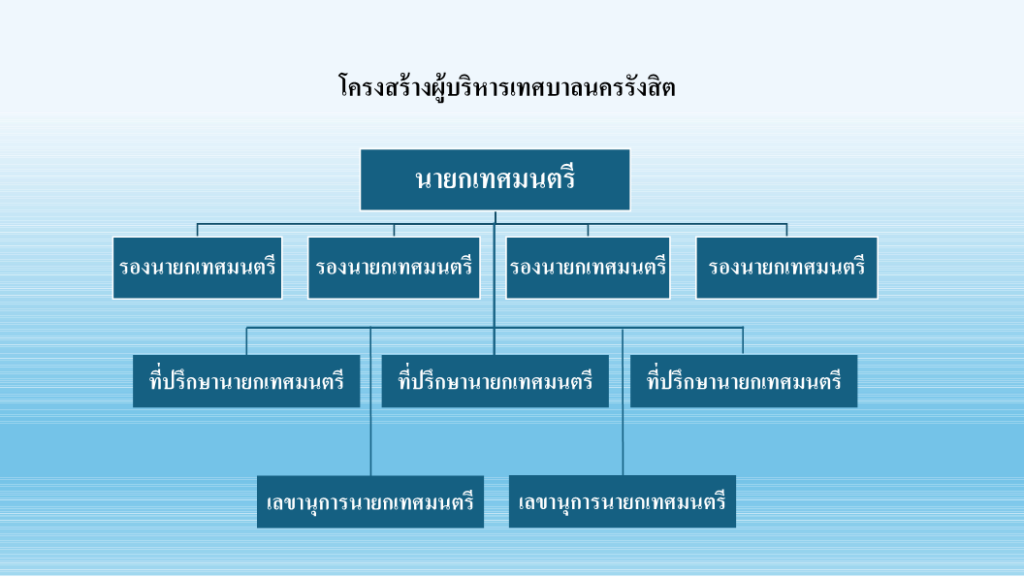 โครงสร้างผู้บริหารเทศบาลนครรังสิต

นายกเทศมนตรี

รองนายกเทศมนตรี

รองนายกเทศมนตรี

รองนายกเทศมนตรี

รองนายกเทศมนตรี

ที่ปรึกษานายกเทศมนตรี

ที่ปรึกษานายกเทศมนตรี

ที่ปรึกษานายกเทศมนตรี

เลขานุการนายกเทศมนตรี

เลขานุการนายกเทศมนตรี